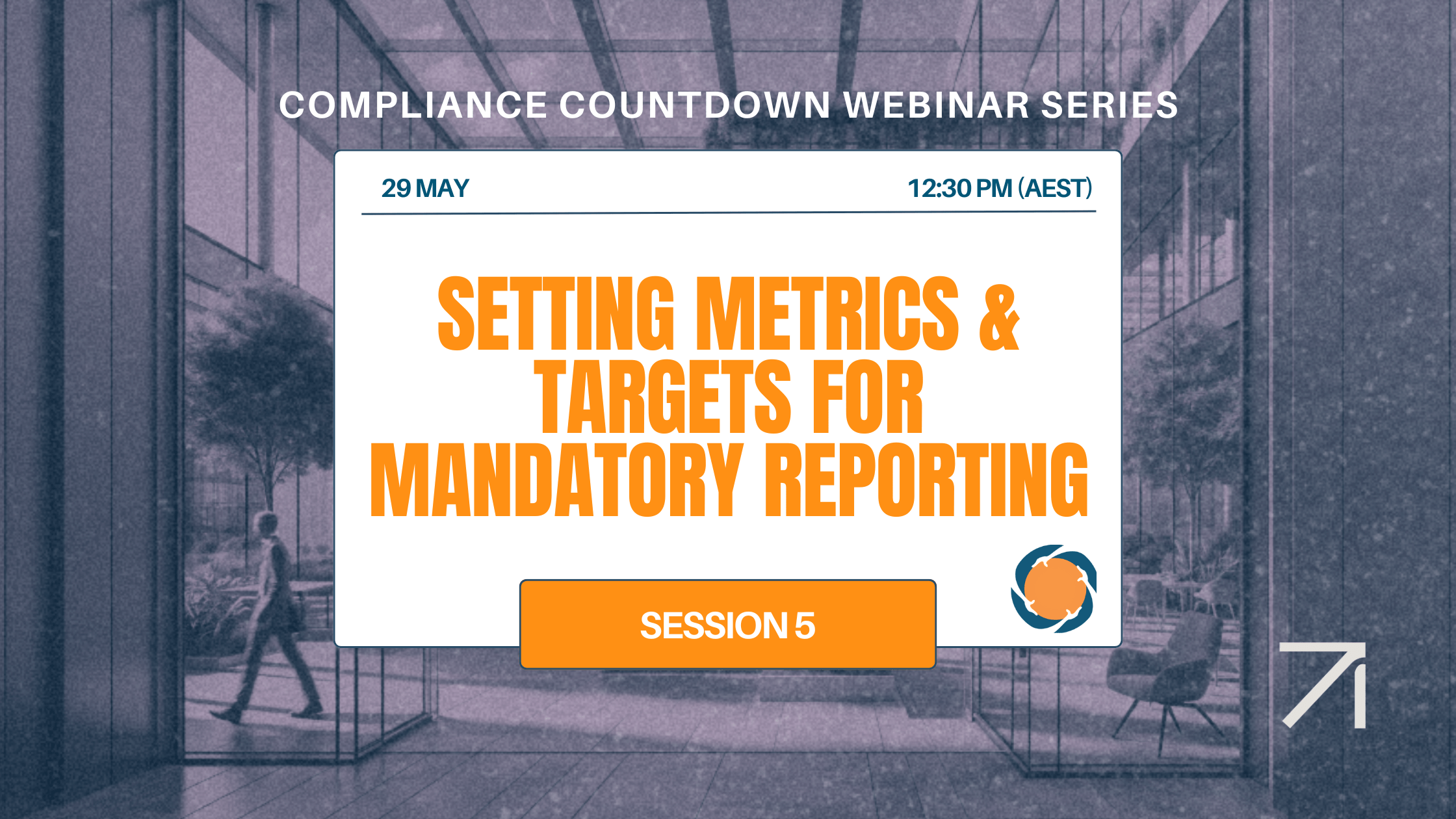 COMPLIANCE COUNTDOWN WEBINAR SERIES

29 MAY

12:30 PM (AEST)

SETTING METRICS & TARGETS FOR MANDATORY REPORTING

SESSION 5